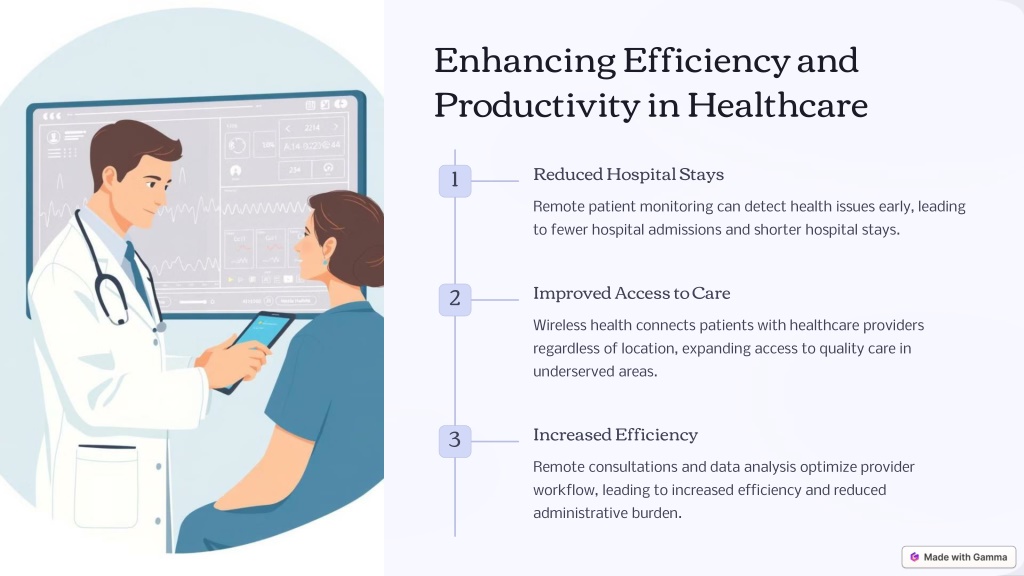 Enhancing Efficiency and Productivity in Healthcare

1

Reduced Hospital Stays

Remote patient monitoring can detect health issues early, leading to fewer hospital admissions and shorter hospital stays.

2

Improved Access to Care

Wireless health connects patients with healthcare providers regardless of location, expanding access to quality care in underserved areas.

3

Increased Efficiency

Remote consultations and data analysis optimize provider workflow, leading to increased efficiency and reduced administrative burden.

Made with Gamma